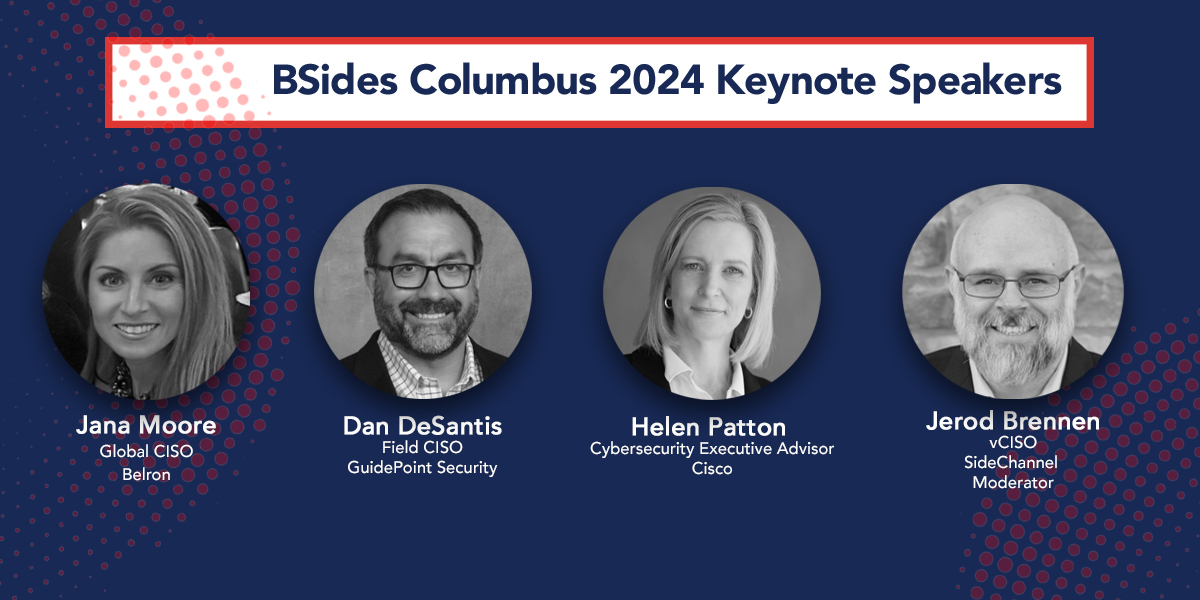 BSides Columbus 2024 Keynote Speakers

Jana Moore
Global CISO
Belron

Dan DeSantis
Field CISO
GuidePoint Security

Helen Patton
Cybersecurity Executive Advisor
Cisco

Jerod Brennen
vCISO
SideChannel
Moderator